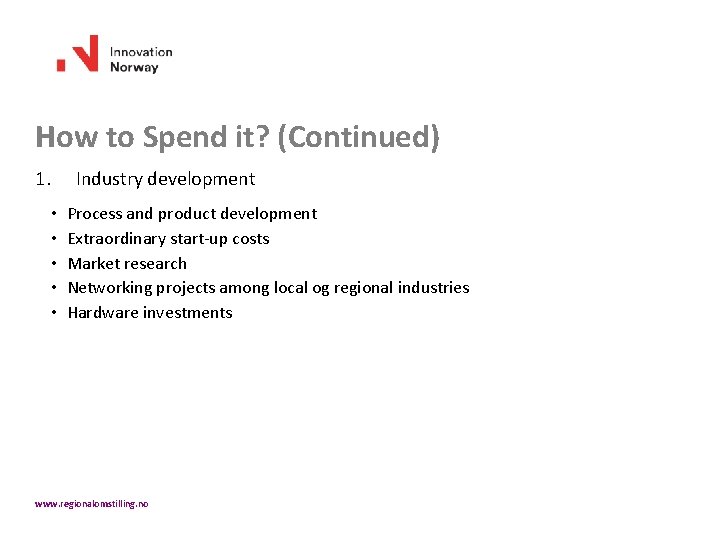 Innovation Norway

How to Spend it? (Continued)

1. Industry development

• Process and product development
• Extraordinary start-up costs
• Market research
• Networking projects among local og regional industries
• Hardware investments

www.regionalomstilling.no